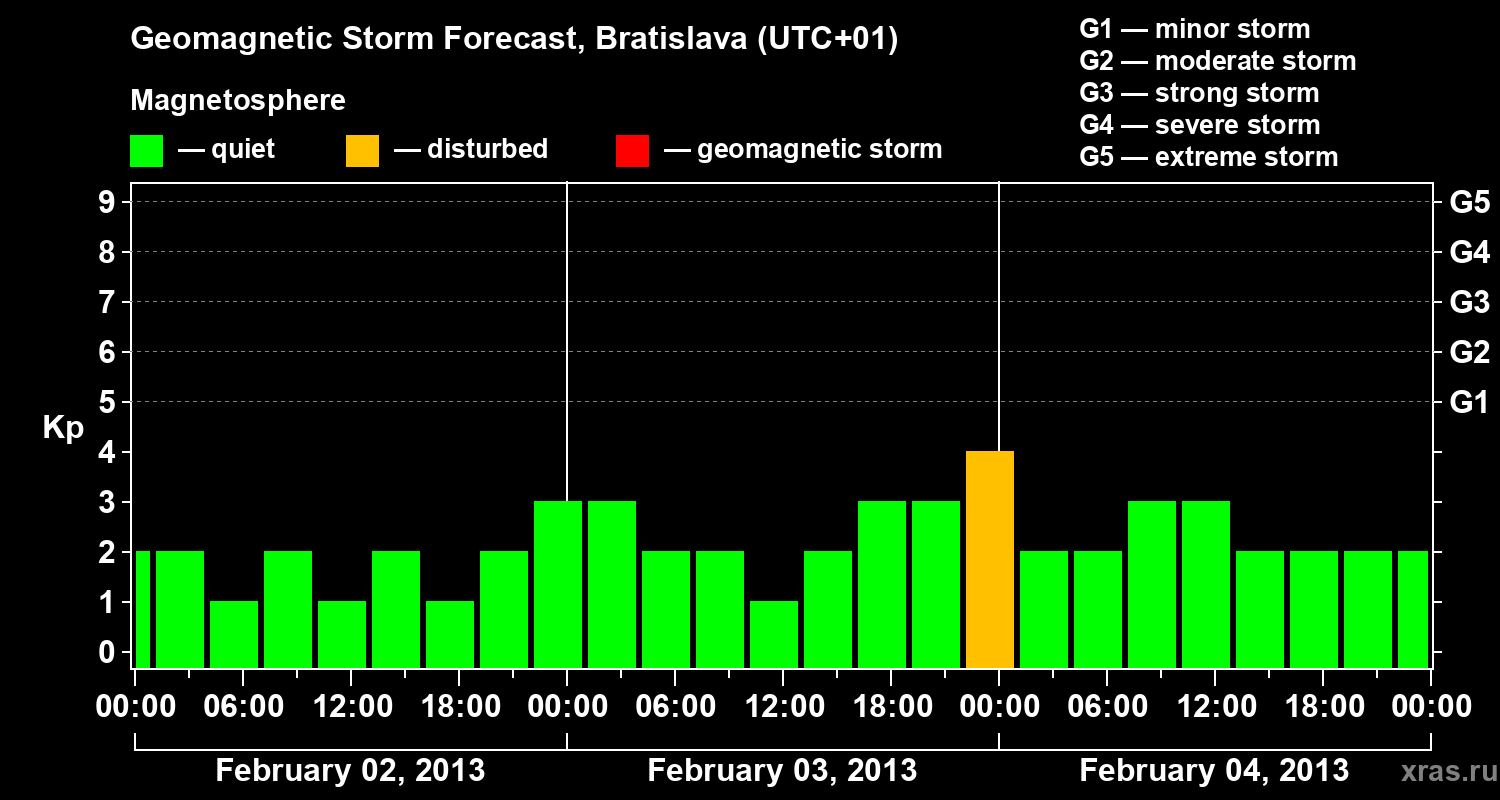 Geomagnetic Storm Forecast, Bratislava (UTC+01)

Magnetosphere

— quiet — disturbed — geomagnetic storm

G1 — minor storm
G2 — moderate storm
G3 — strong storm
G4 — severe storm
G5 — extreme storm

Kp

9
8
7
6
5
4
3
2
1
0

G5
G4
G3
G2
G1

00:00 06:00 12:00 18:00 00:00 06:00 12:00 18:00 00:00 06:00 12:00 18:00 00:00

February 02, 2013 February 03, 2013 February 04, 2013

xras.ru